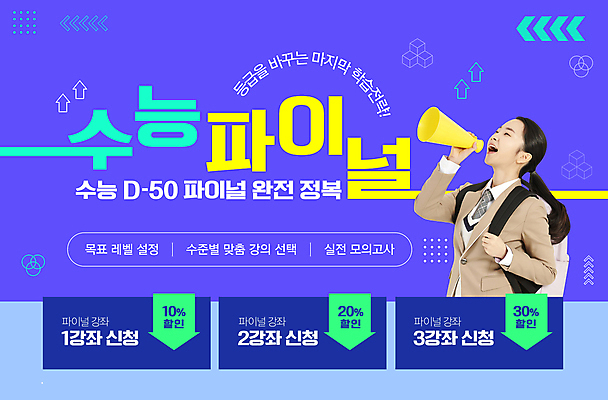 등급을 바꾸는 마지막 학습전략!

수능 파이널

수능 D-50 파이널 완전 정복

목표 레벨 설정 | 수준별 맞춤 강의 선택 | 실전 모의고사

파이널 강좌
1강좌 신청
10%
할인

파이널 강좌
2강좌 신청
20%
할인

파이널 강좌
3강좌 신청
30%
할인